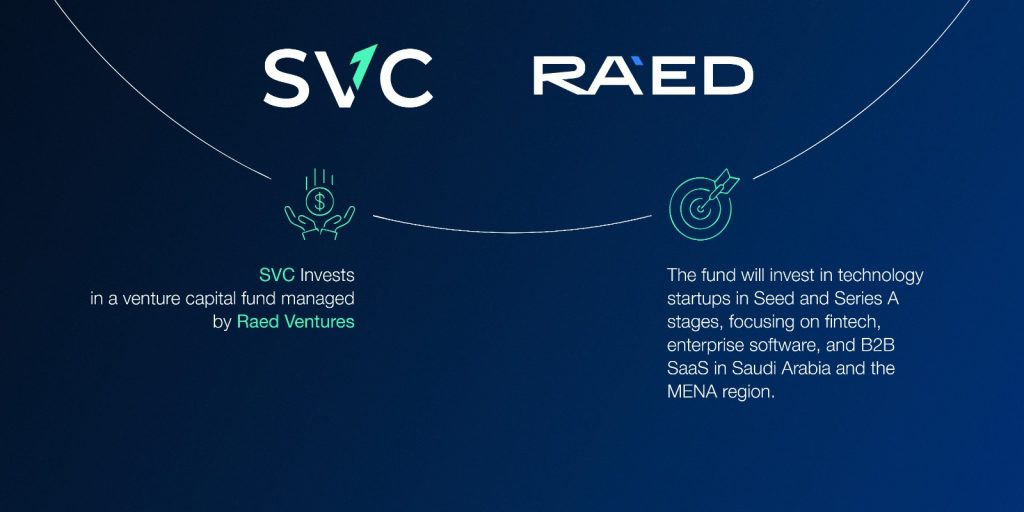 SVC

RAED

SVC Invests in a venture capital fund managed by Raed Ventures

The fund will invest in technology startups in Seed and Series A stages, focusing on fintech, enterprise software, and B2B SaaS in Saudi Arabia and the MENA region.